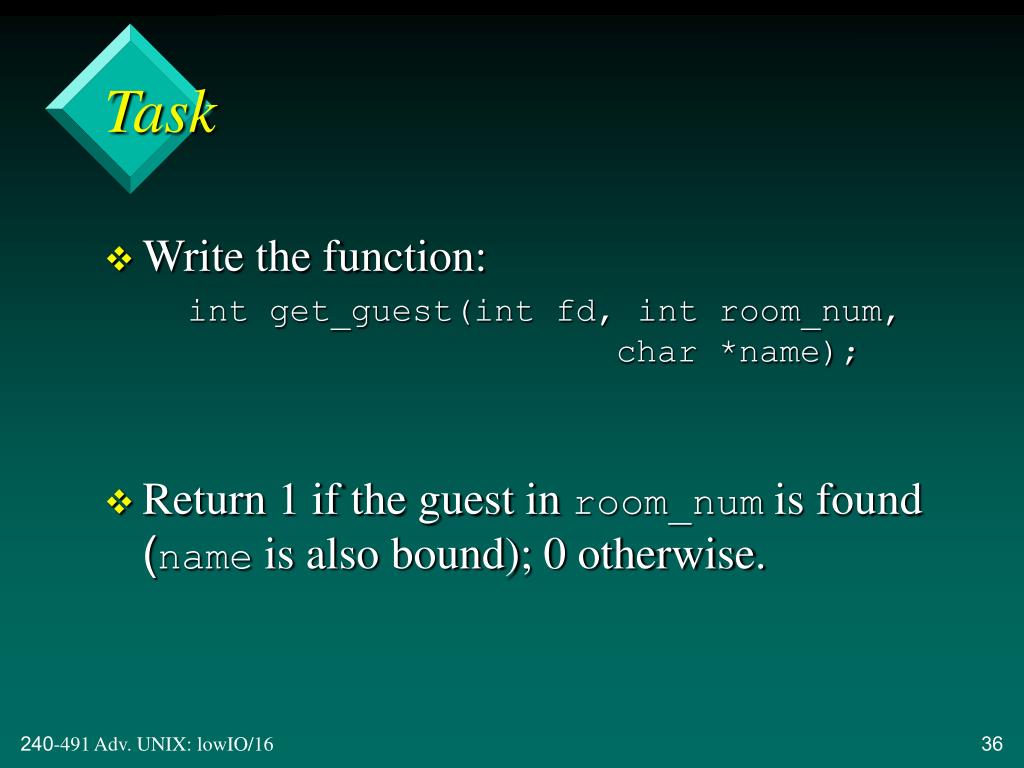 Task

❖ Write the function:

int get_guest(int fd, int room_num,
char *name);

❖ Return 1 if the guest in room_num is found (name is also bound); 0 otherwise.

240-491 Adv. UNIX: lowIO/16

36